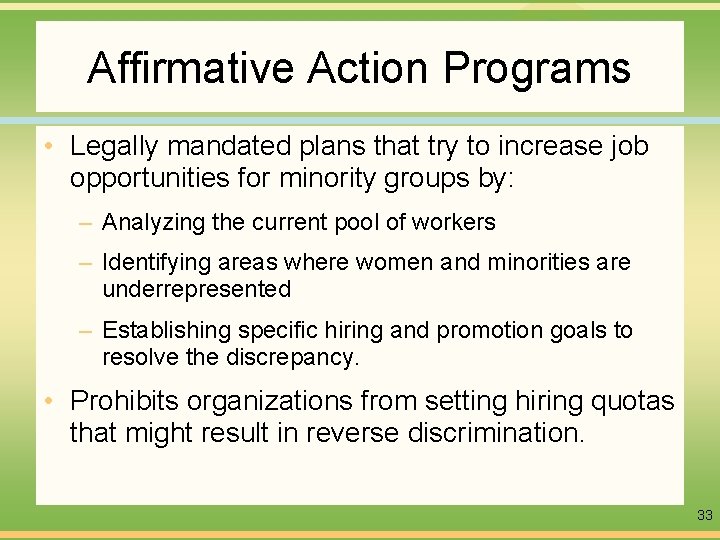 Affirmative Action Programs

• Legally mandated plans that try to increase job opportunities for minority groups by:

– Analyzing the current pool of workers

– Identifying areas where women and minorities are underrepresented

– Establishing specific hiring and promotion goals to resolve the discrepancy.

• Prohibits organizations from setting hiring quotas that might result in reverse discrimination.

33